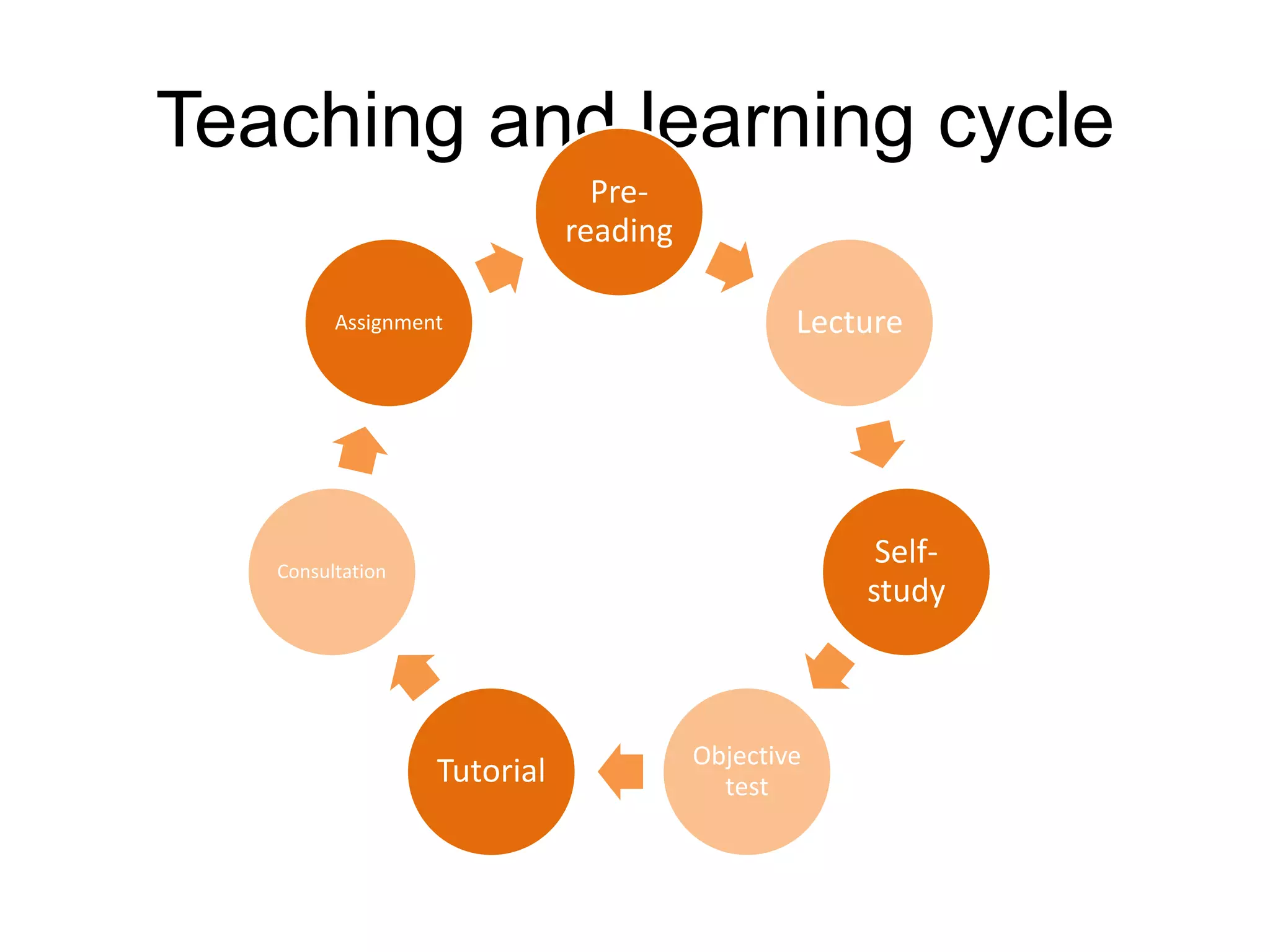 Teaching and learning cycle

Pre-reading

Lecture

Self-study

Objective test

Tutorial

Consultation

Assignment